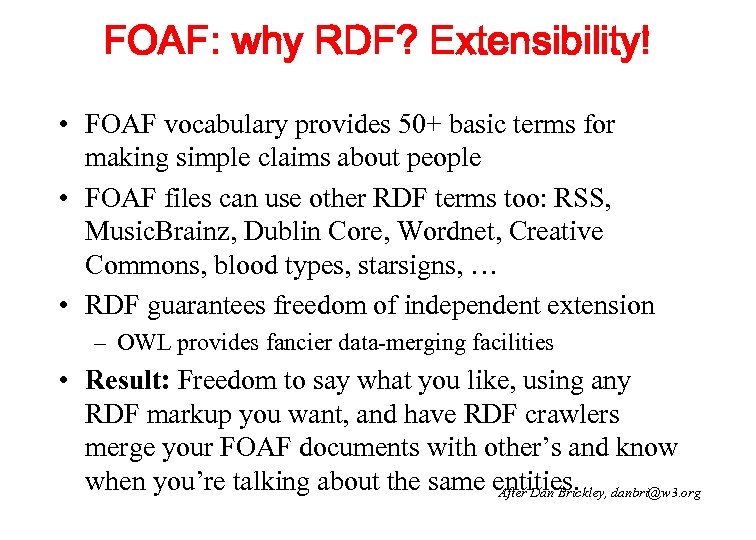 FOAF: why RDF? Extensibility!

• FOAF vocabulary provides 50+ basic terms for making simple claims about people

• FOAF files can use other RDF terms too: RSS, MusicBrainz, Dublin Core, Wordnet, Creative Commons, blood types, starsigns, …

• RDF guarantees freedom of independent extension

– OWL provides fancier data-merging facilities

• **Result:** Freedom to say what you like, using any RDF markup you want, and have RDF crawlers merge your FOAF documents with other's and know when you're talking about the same entities.

After Dan Brickley, danbri@w3.org